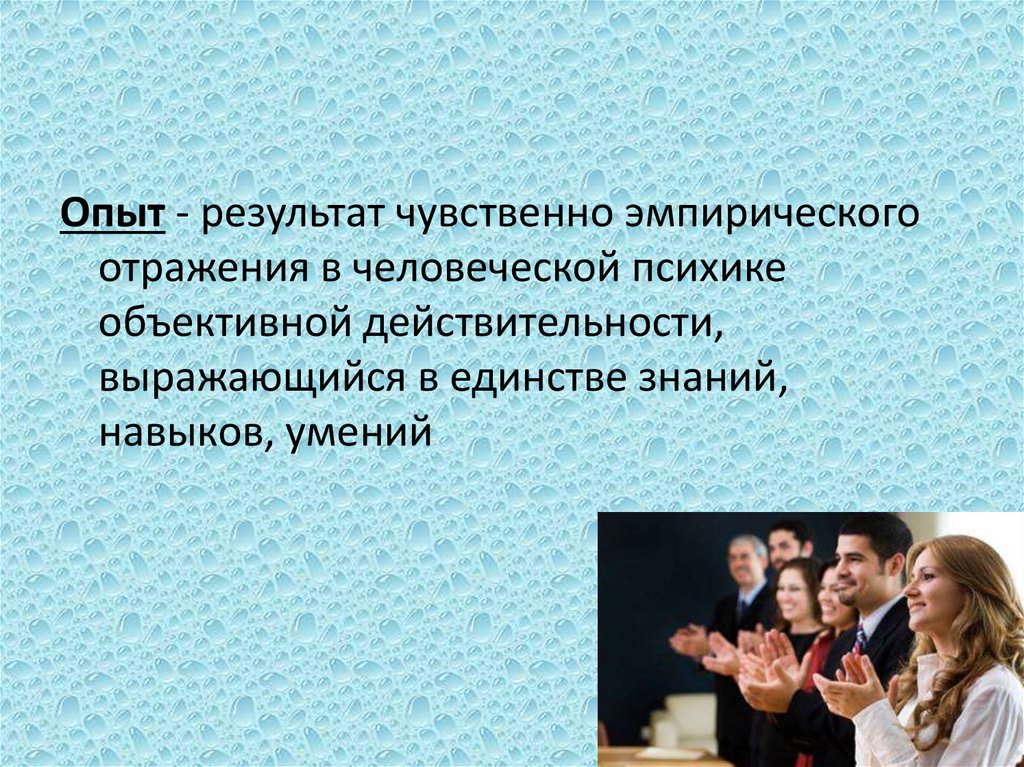 Опыт - результат чувственно эмпирического отражения в человеческой психике объективной действительности, выражающийся в единстве знаний, навыков, умений